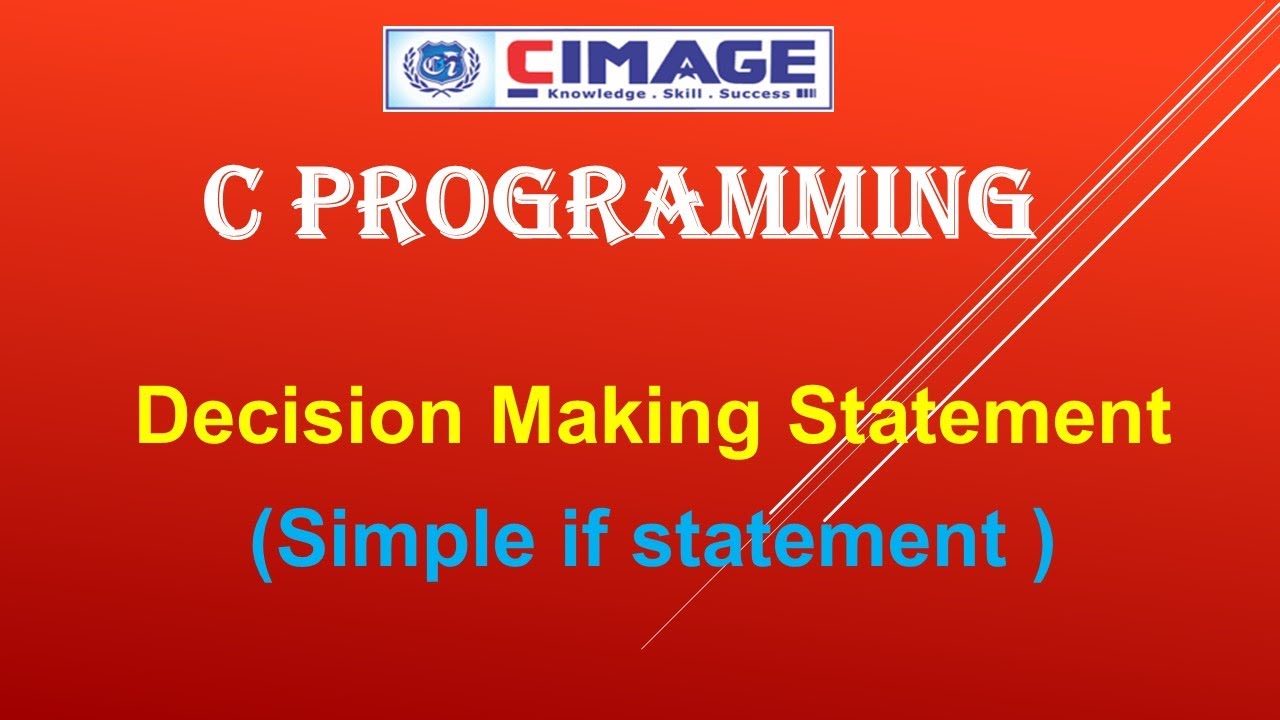 CIMAGE
Knowledge . Skill . Success

C PROGRAMMING

Decision Making Statement
(Simple if statement )